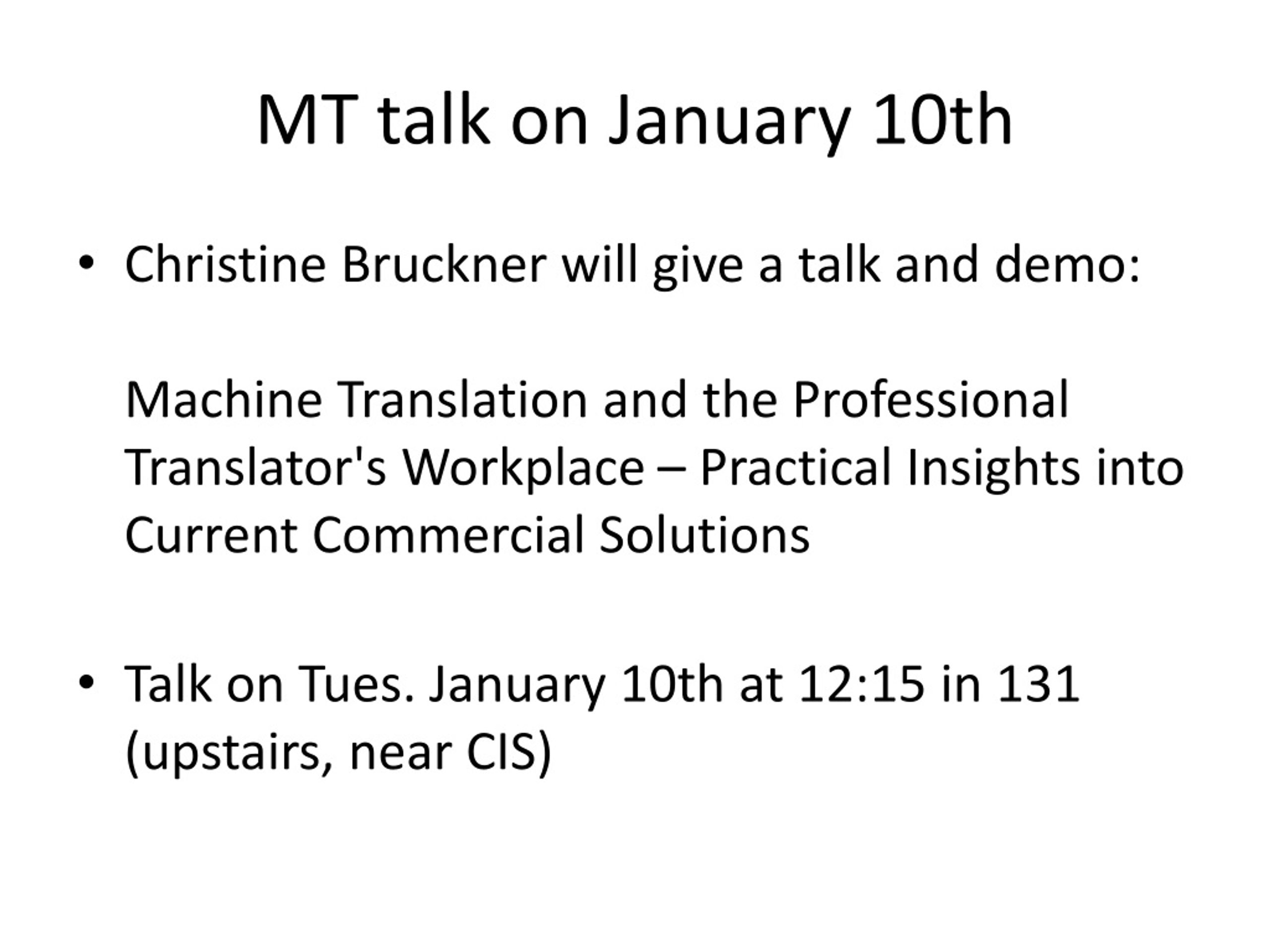 MT talk on January 10th

• Christine Bruckner will give a talk and demo:

Machine Translation and the Professional Translator's Workplace – Practical Insights into Current Commercial Solutions

• Talk on Tues. January 10th at 12:15 in 131 (upstairs, near CIS)